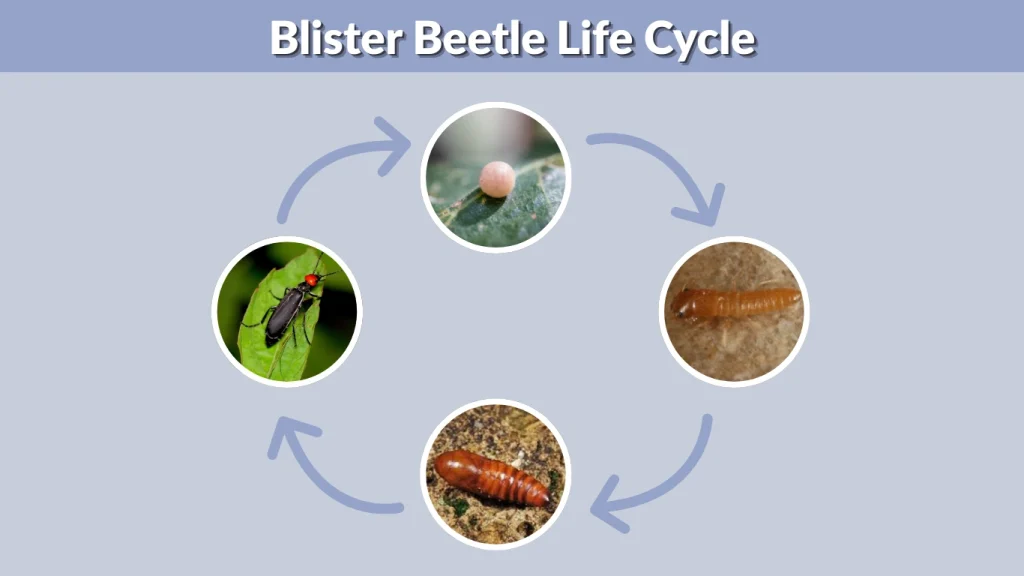 Blister Beetle Life Cycle